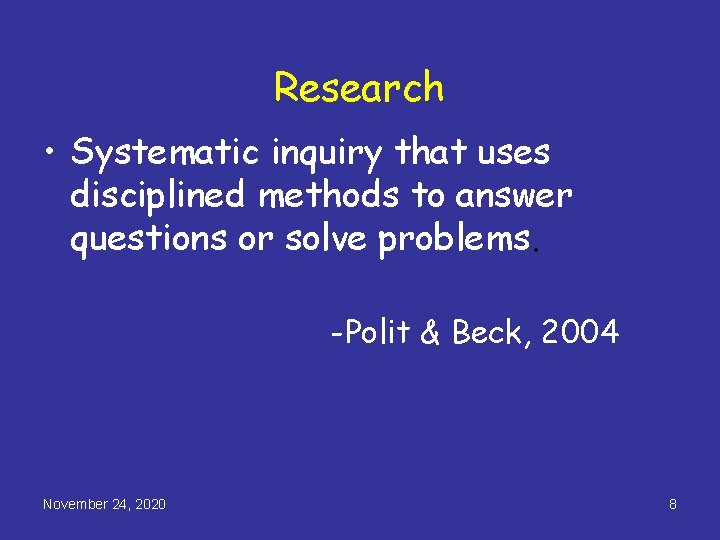 Research

• Systematic inquiry that uses disciplined methods to answer questions or solve problems.

-Polit & Beck, 2004

November 24, 2020

8